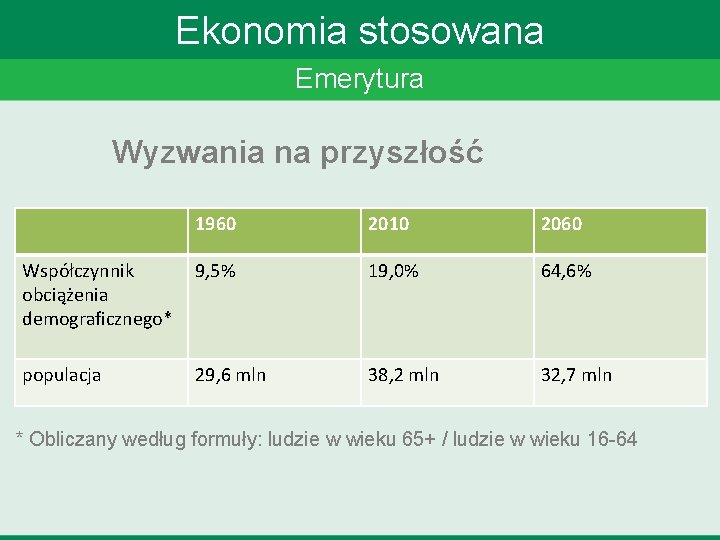 Ekonomia stosowana

Emerytura

Wyzwania na przyszłość

| | 1960 | 2010 | 2060 |
|---|---|---|---|
| Współczynnik obciążenia demograficznego* | 9,5% | 19,0% | 64,6% |
| populacja | 29,6 mln | 38,2 mln | 32,7 mln |

* Obliczany według formuły: ludzie w wieku 65+ / ludzie w wieku 16-64